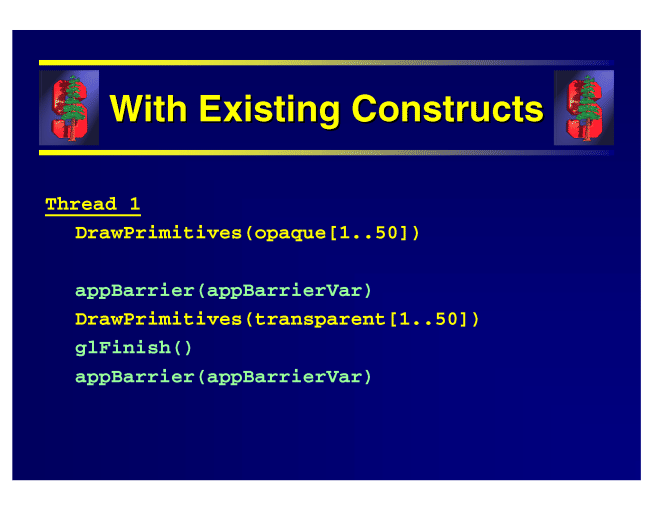 With Existing Constructs

Thread 1

DrawPrimitives(opaque[1..50])

appBarrier(appBarrierVar)
DrawPrimitives(transparent[1..50])
glFinish()
appBarrier(appBarrierVar)